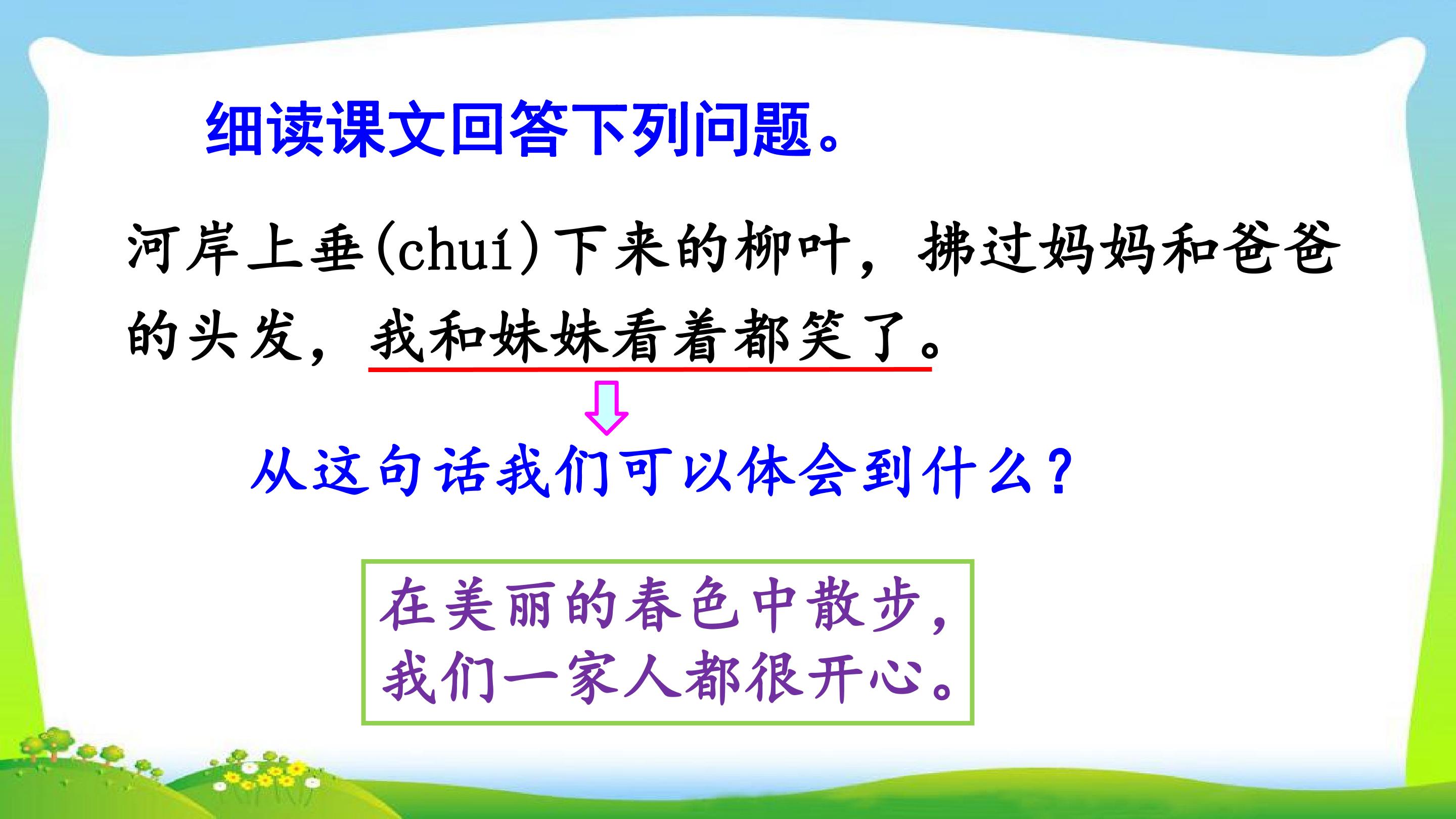 细读课文回答下列问题。

河岸上垂(chuí)下来的柳叶，拂过妈妈和爸爸的头发，我和妹妹看着都笑了。

从这句话我们可以体会到什么？

在美丽的春色中散步，我们一家人都很开心。